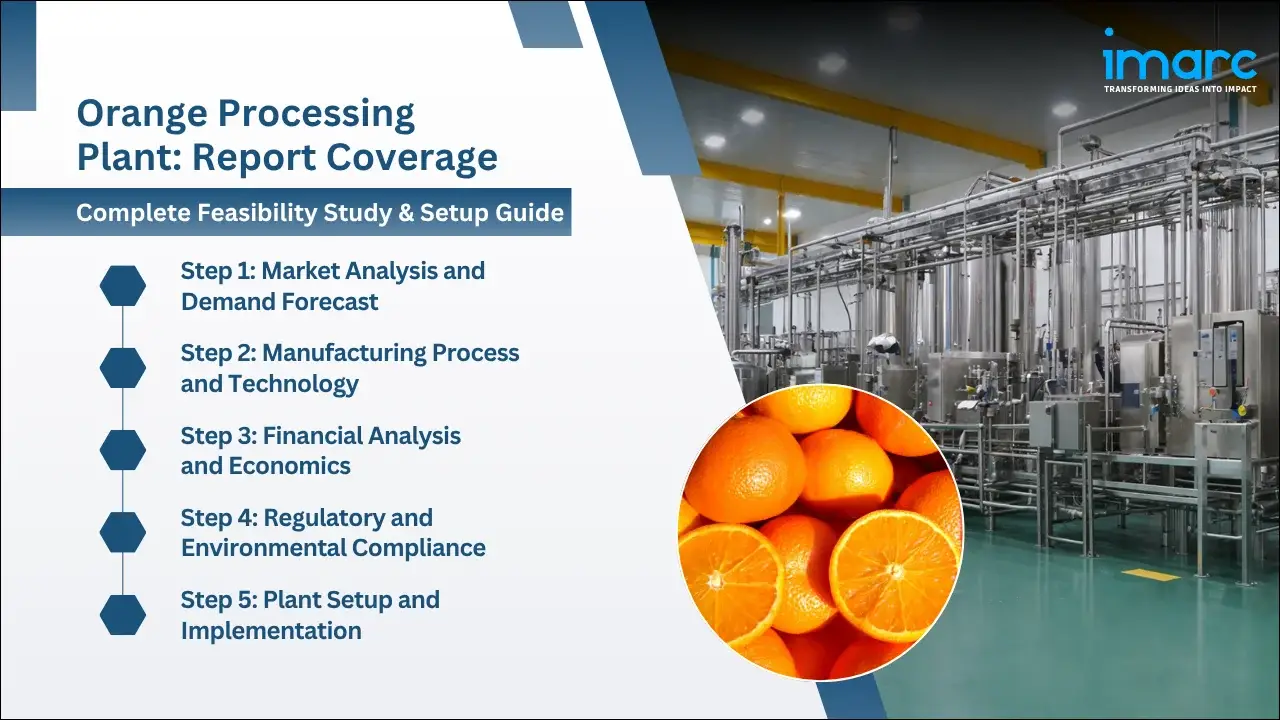 imarc
TRANSFORMING IDEAS INTO IMPACT

Orange Processing Plant: Report Coverage

Complete Feasibility Study & Setup Guide

Step 1: Market Analysis and Demand Forecast

Step 2: Manufacturing Process and Technology

Step 3: Financial Analysis and Economics

Step 4: Regulatory and Environmental Compliance

Step 5: Plant Setup and Implementation